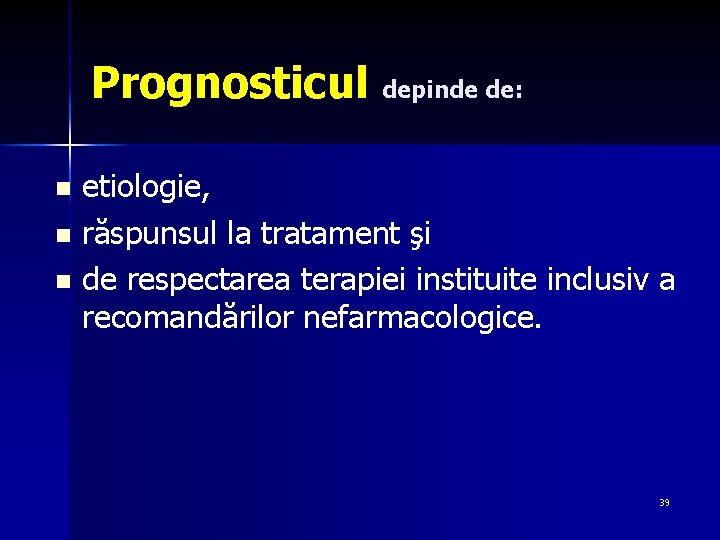 Prognosticul depinde de:

- etiologie,
- răspunsul la tratament şi
- de respectarea terapiei instituite inclusiv a recomandărilor nefarmacologice.

39